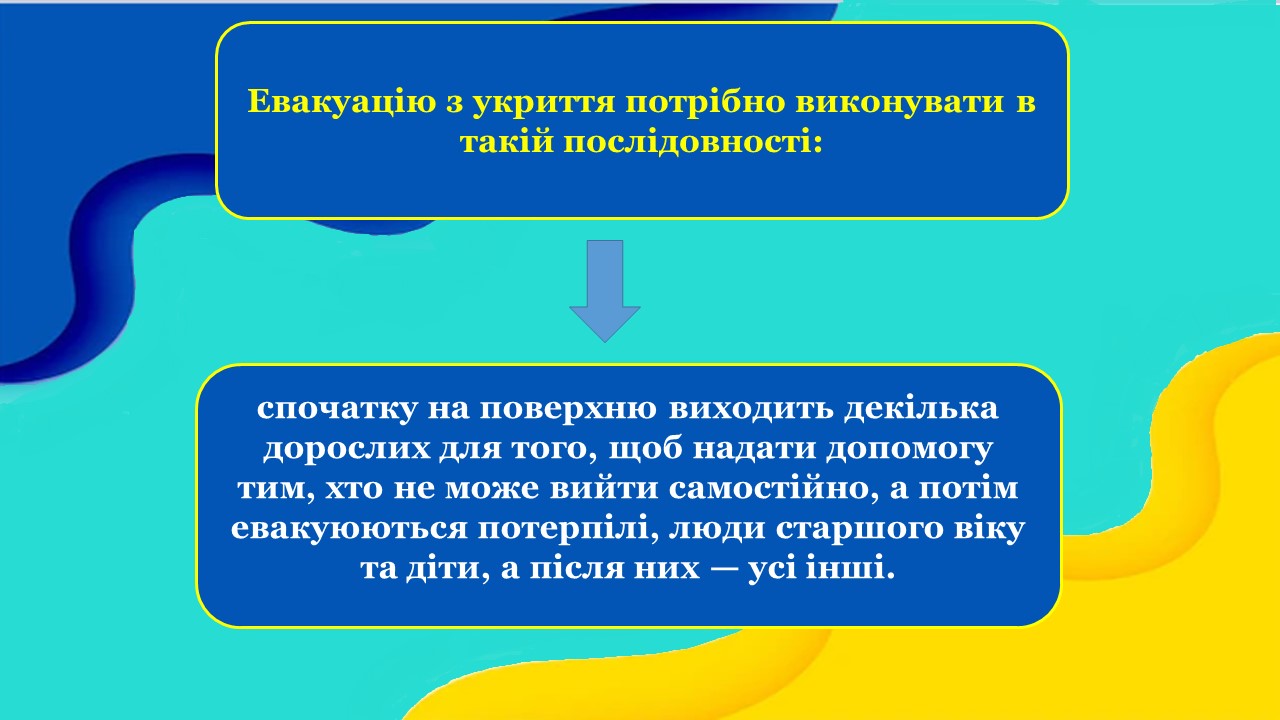 Евакуацію з укриття потрібно виконувати в такій послідовності:

спочатку на поверхню виходить декілька дорослих для того, щоб надати допомогу тим, хто не може вийти самостійно, а потім евакуюються потерпілі, люди старшого віку та діти, а після них — усі інші.